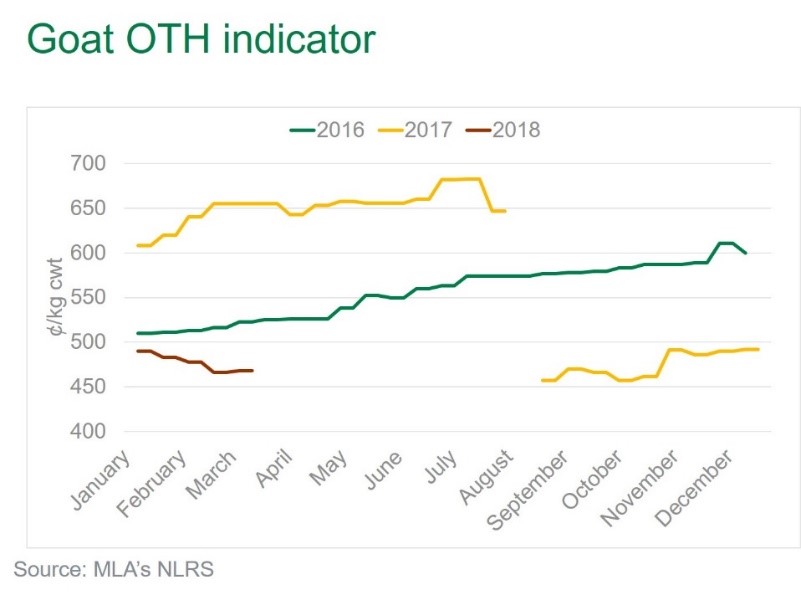 Goat OTH indicator

2016 2017 2018

700
650
600
550
500
450
400

¢/kg cwt

January
February
March
April
May
June
July
August
September
October
November
December

Source: MLA's NLRS